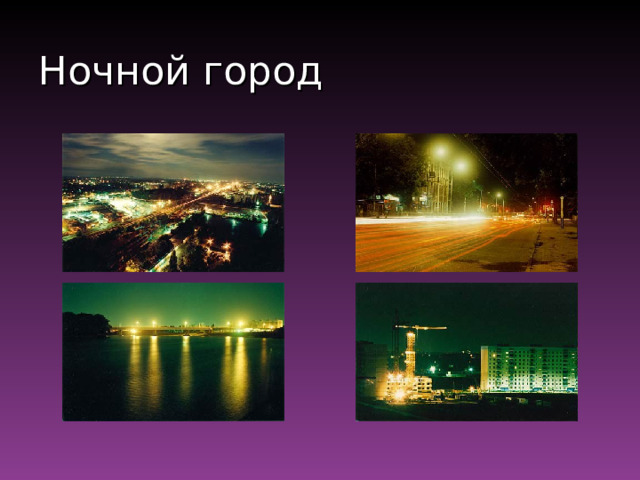 Ночной город